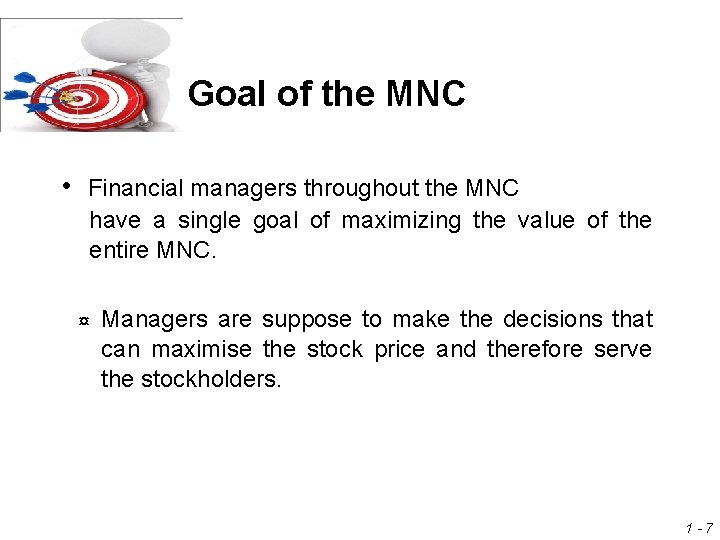 Goal of the MNC

• Financial managers throughout the MNC have a single goal of maximizing the value of the entire MNC.

¤ Managers are suppose to make the decisions that can maximise the stock price and therefore serve the stockholders.

1 - 7